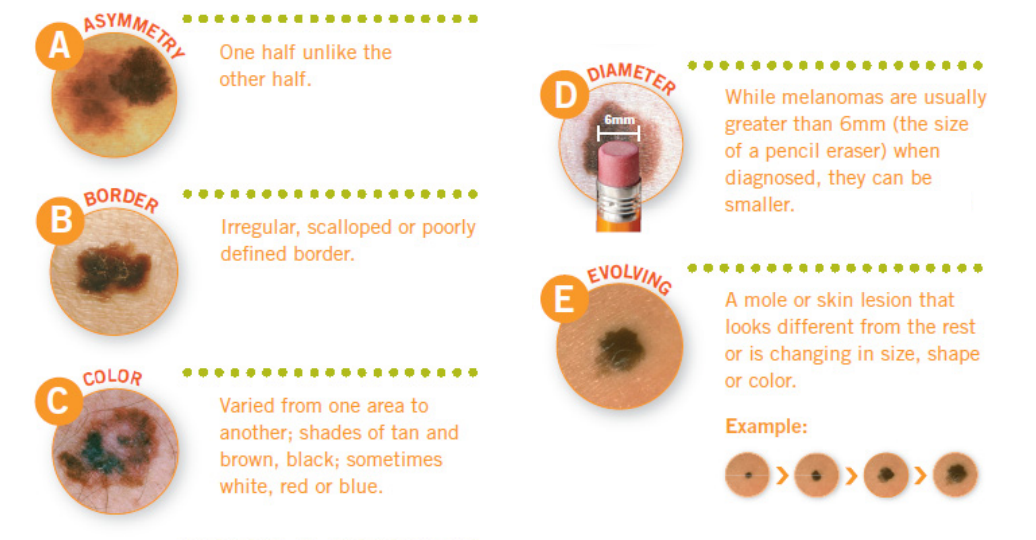 A ASYMMETRY

One half unlike the other half.

B BORDER

Irregular, scalloped or poorly defined border.

C COLOR

Varied from one area to another; shades of tan and brown, black; sometimes white, red or blue.

D DIAMETER

6mm

While melanomas are usually greater than 6mm (the size of a pencil eraser) when diagnosed, they can be smaller.

E EVOLVING

A mole or skin lesion that looks different from the rest or is changing in size, shape or color.

Example: